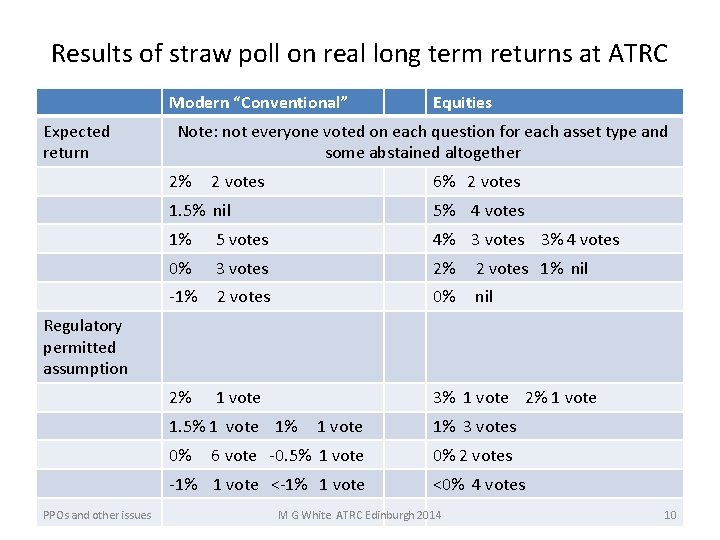 Results of straw poll on real long term returns at ATRC

| | Modern “Conventional” | | Equities |
|---|---|---|---|
| Expected return | Note: not everyone voted on each question for each asset type and some abstained altogether | | |
| | 2% 2 votes | | 6% 2 votes |
| | 1.5% nil | | 5% 4 votes |
| | 1% 5 votes | | 4% 3 votes 3% 4 votes |
| | 0% 3 votes | | 2% 2 votes 1% nil |
| | -1% 2 votes | | 0% nil |
| Regulatory permitted assumption | | | |
| | 2% 1 vote | | 3% 1 vote 2% 1 vote |
| | 1.5% 1 vote 1% 1 vote | | 1% 3 votes |
| | 0% 6 vote -0.5% 1 vote | | 0% 2 votes |
| | -1% 1 vote <-1% 1 vote | | <0% 4 votes |

PPOs and other issues M G White ATRC Edinburgh 2014 10